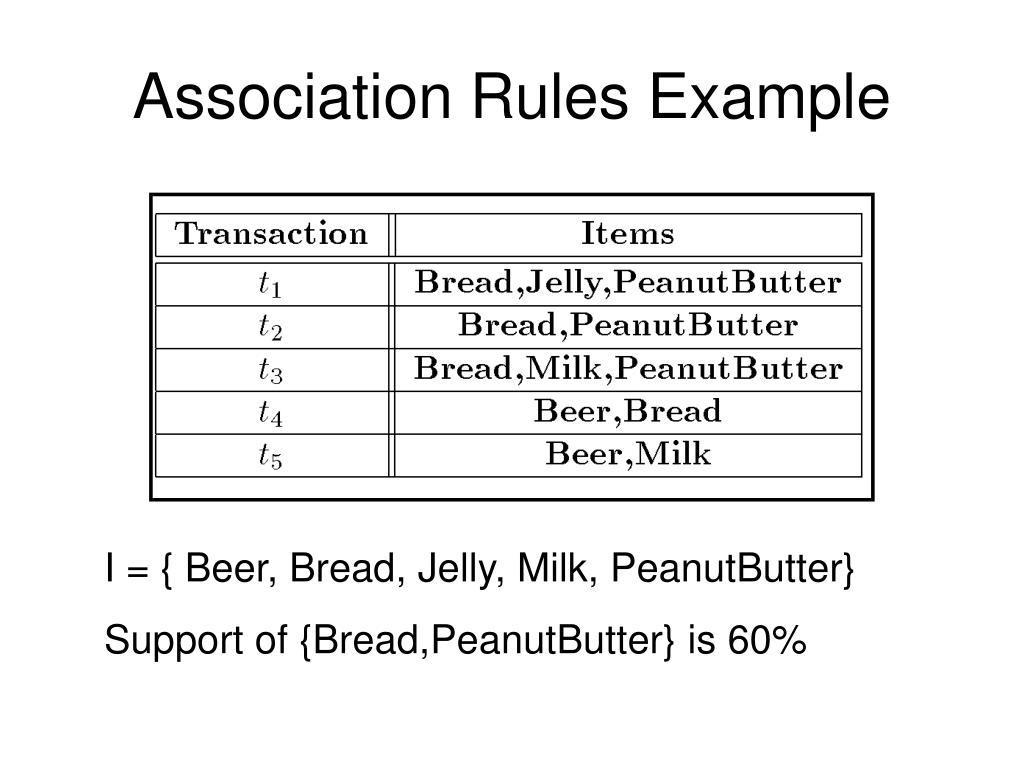 Association Rules Example

| Transaction | Items |
|---|---|
| $t_1$ | Bread,Jelly,PeanutButter |
| $t_2$ | Bread,PeanutButter |
| $t_3$ | Bread,Milk,PeanutButter |
| $t_4$ | Beer,Bread |
| $t_5$ | Beer,Milk |

I = { Beer, Bread, Jelly, Milk, PeanutButter}

Support of {Bread,PeanutButter} is 60%